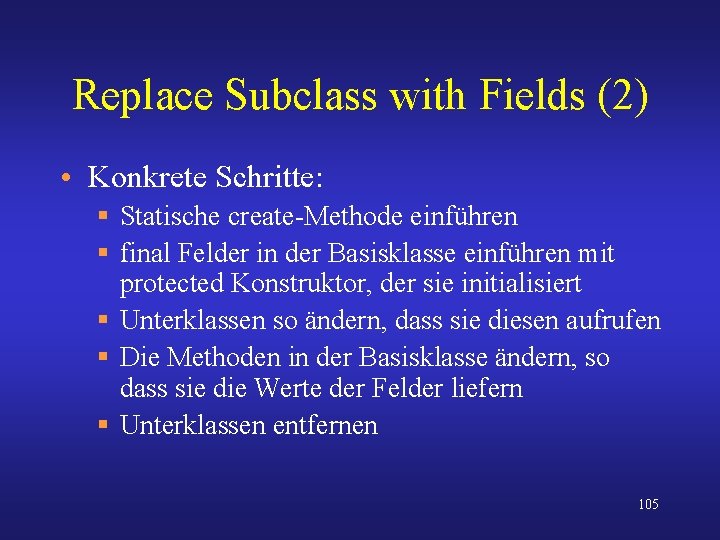 Replace Subclass with Fields (2)

• Konkrete Schritte:
  ▪ Statische create-Methode einführen
  ▪ final Felder in der Basisklasse einführen mit protected Konstruktor, der sie initialisiert
  ▪ Unterklassen so ändern, dass sie diesen aufrufen
  ▪ Die Methoden in der Basisklasse ändern, so dass sie die Werte der Felder liefern
  ▪ Unterklassen entfernen

105